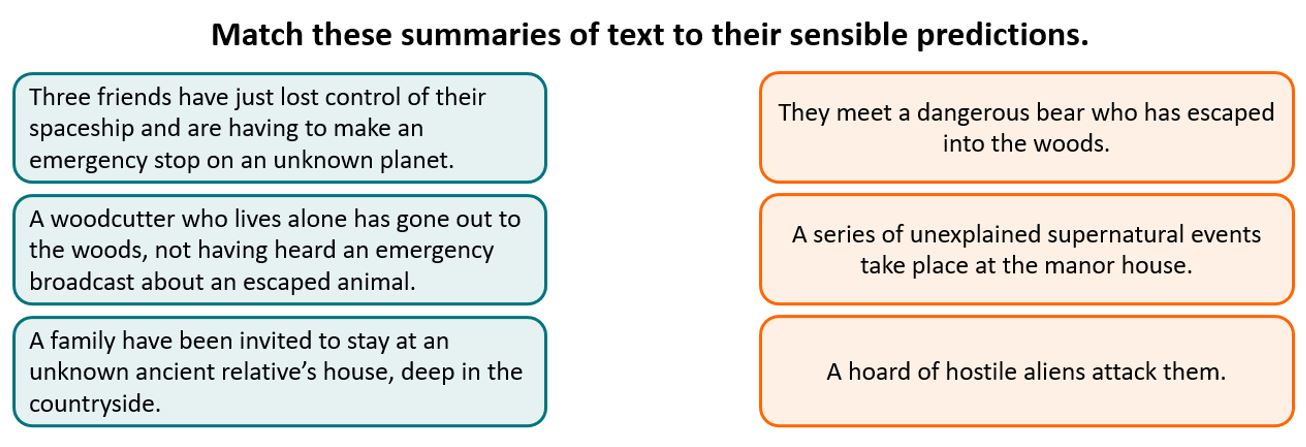 Match these summaries of text to their sensible predictions.

Three friends have just lost control of their spaceship and are having to make an emergency stop on an unknown planet.

A woodcutter who lives alone has gone out to the woods, not having heard an emergency broadcast about an escaped animal.

A family have been invited to stay at an unknown ancient relative's house, deep in the countryside.

They meet a dangerous bear who has escaped into the woods.

A series of unexplained supernatural events take place at the manor house.

A hoard of hostile aliens attack them.